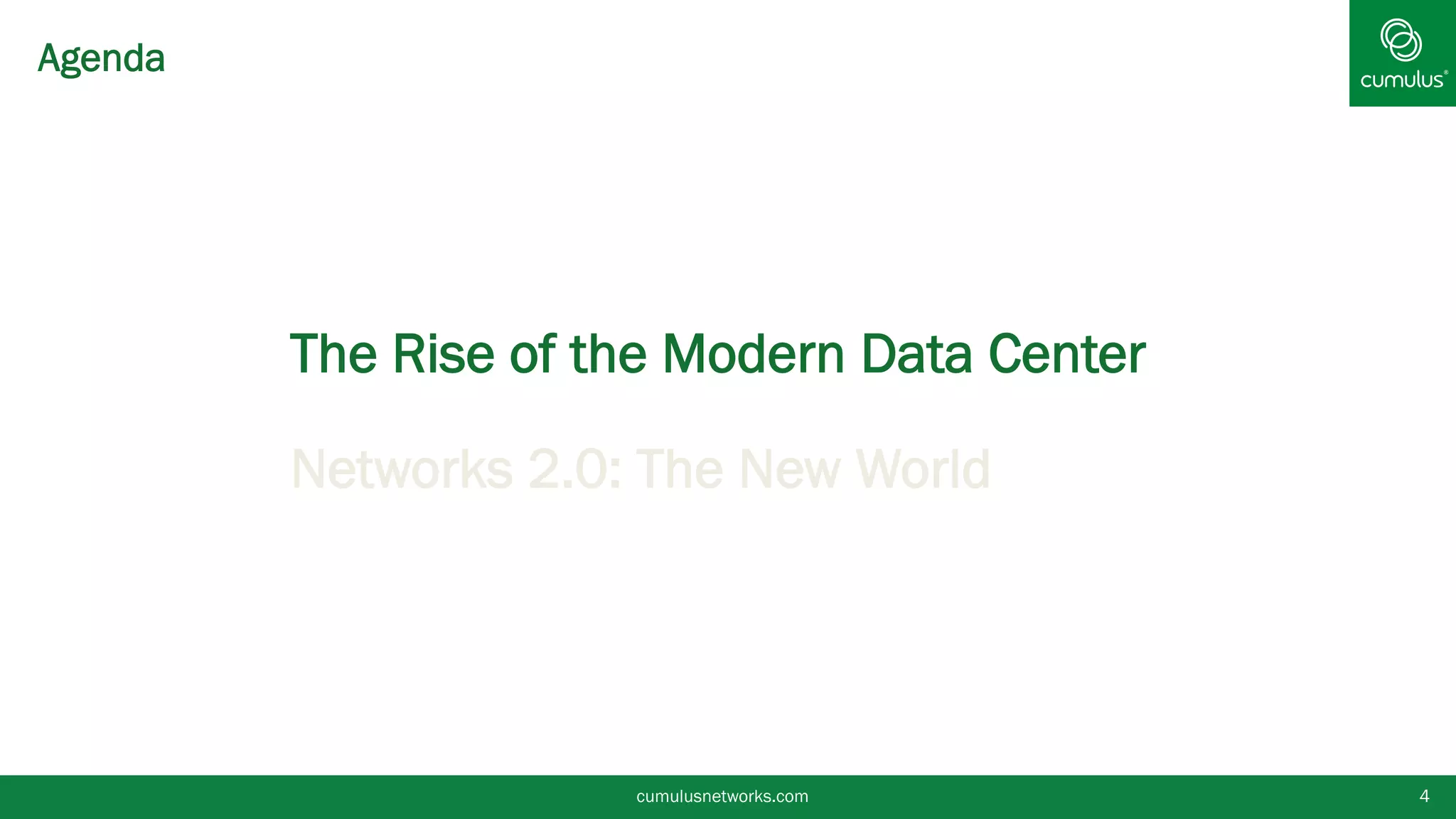 Agenda

cumulus®

The Rise of the Modern Data Center

Networks 2.0: The New World

cumulusnetworks.com

4